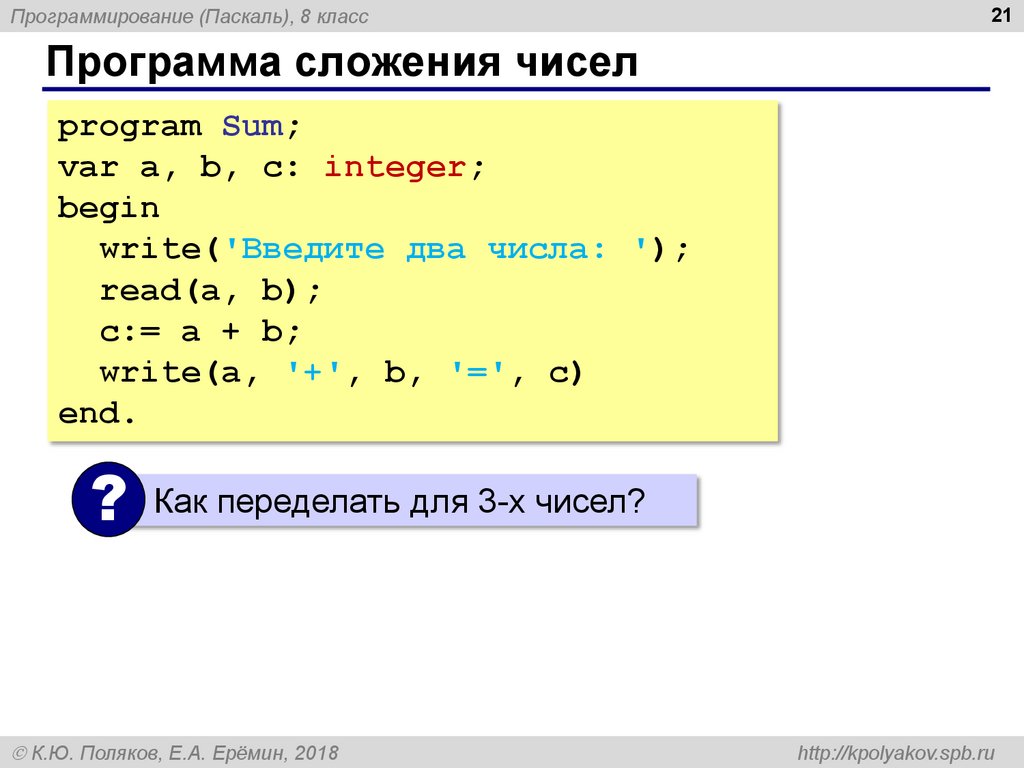 Программирование (Паскаль), 8 класс

21

Программа сложения чисел

program Sum;
var a, b, c: integer;
begin
  write('Введите два числа: ');
  read(a, b);
  c:= a + b;
  write(a, '+', b, '=', c)
end.

?

Как переделать для 3-х чисел?

© К.Ю. Поляков, Е.А. Ерёмин, 2018

http://kpolyakov.spb.ru